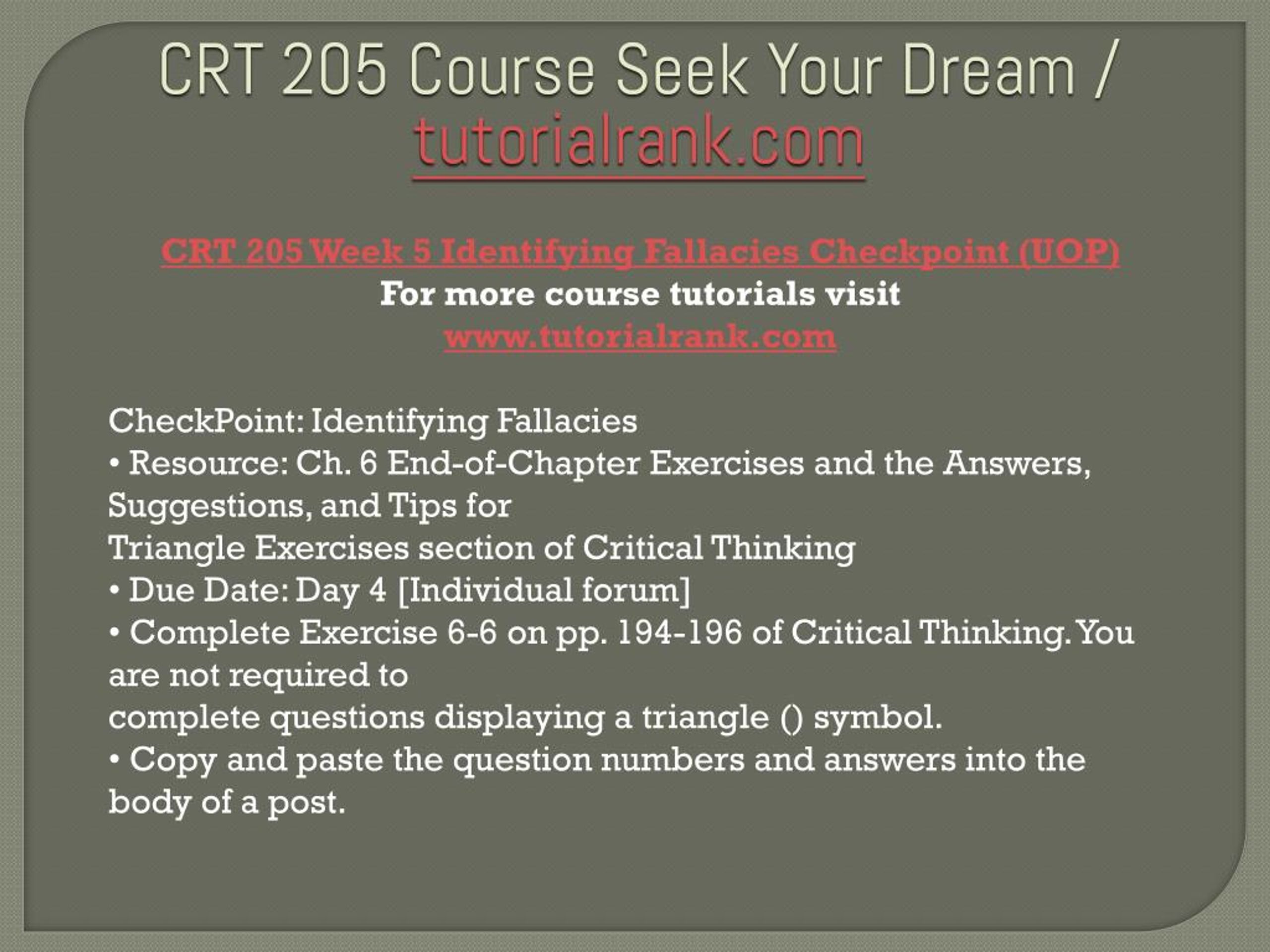 CRT 205 Course Seek Your Dream / tutorialrank.com

CRT 205 Week 5 Identifying Fallacies Checkpoint (UOP)
For more course tutorials visit
www.tutorialrank.com

CheckPoint: Identifying Fallacies
• Resource: Ch. 6 End-of-Chapter Exercises and the Answers, Suggestions, and Tips for
Triangle Exercises section of Critical Thinking
• Due Date: Day 4 [Individual forum]
• Complete Exercise 6-6 on pp. 194-196 of Critical Thinking. You are not required to
complete questions displaying a triangle () symbol.
• Copy and paste the question numbers and answers into the body of a post.